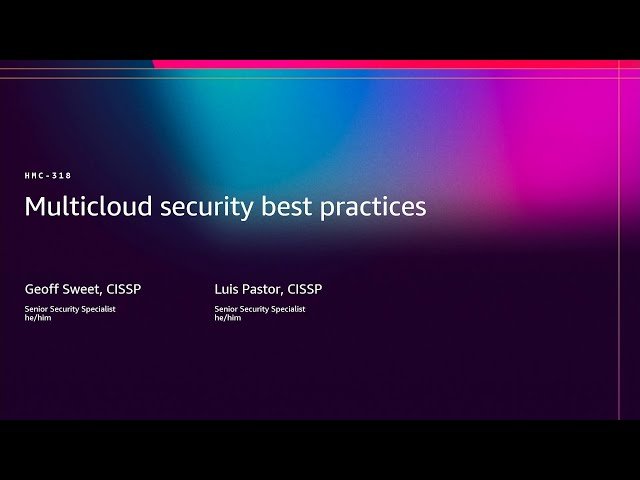 HMC-318

Multicloud security best practices

Geoff Sweet, CISSP
Senior Security Specialist
he/him

Luis Pastor, CISSP
Senior Security Specialist
he/him